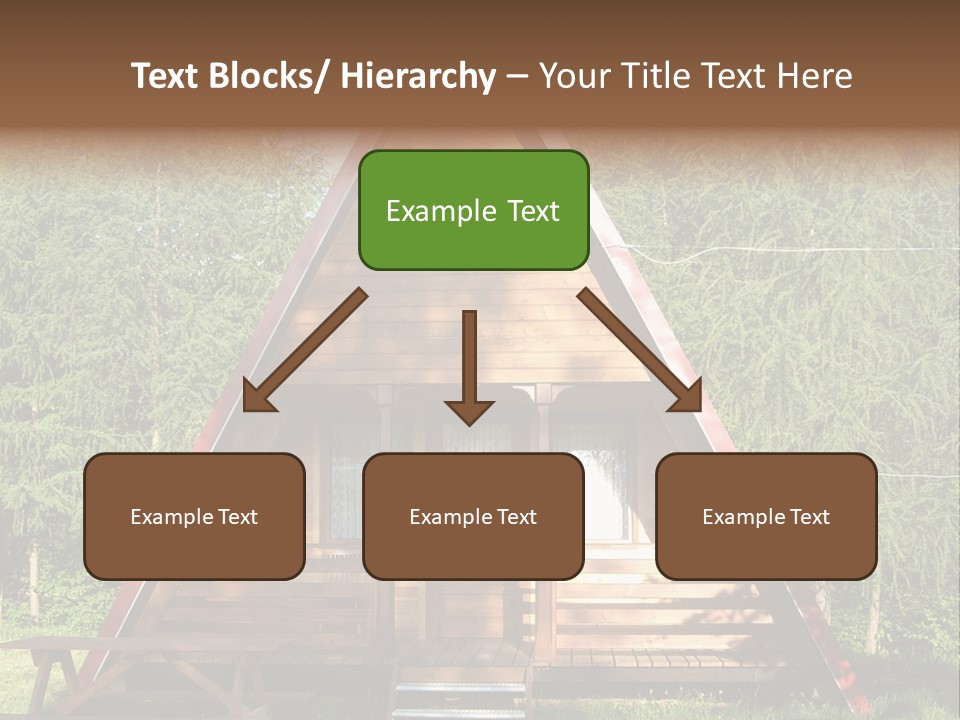 Text Blocks/ Hierarchy – Your Title Text Here

Example Text

Example Text

Example Text

Example Text